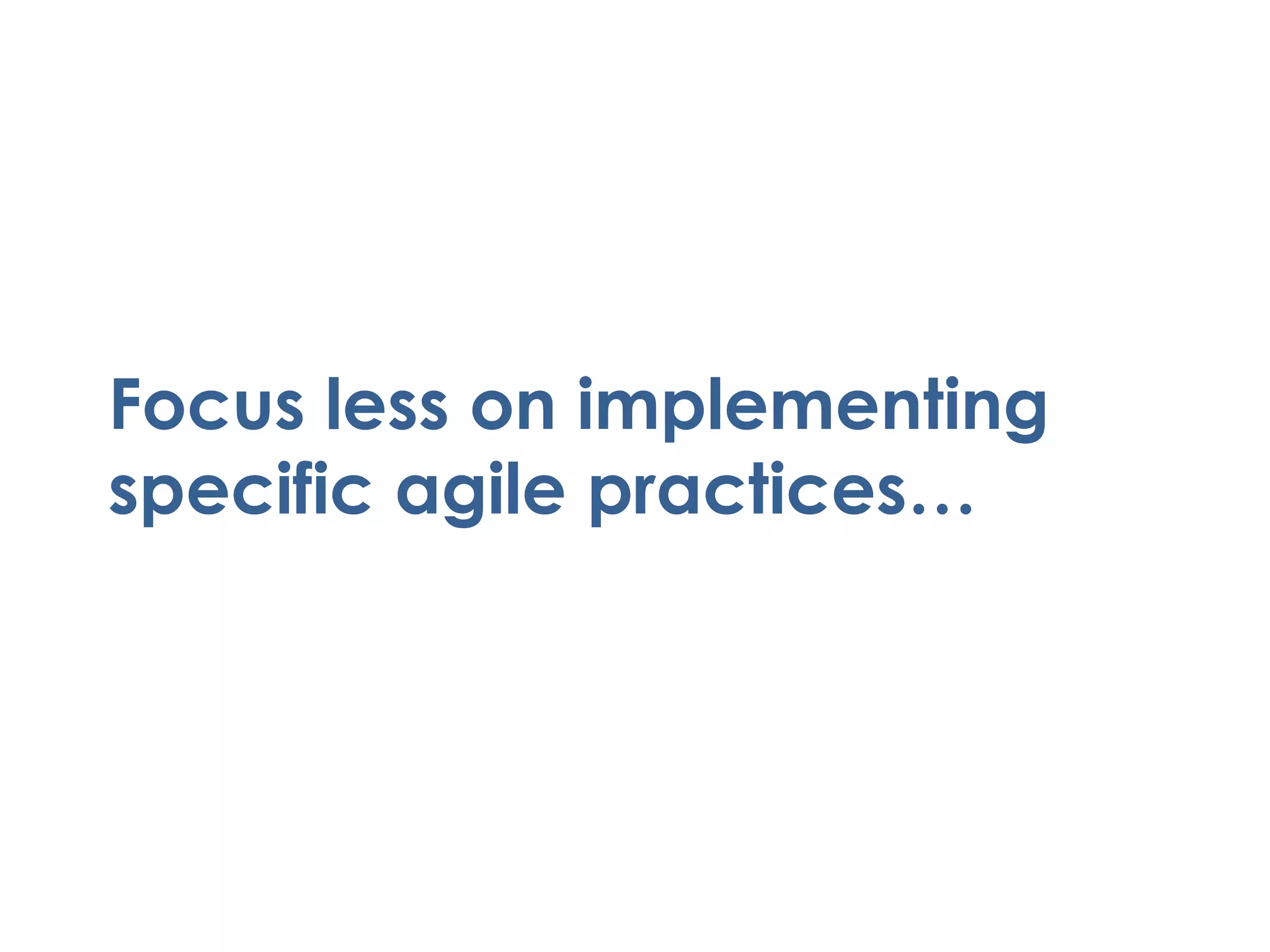 Focus less on implementing specific agile practices…